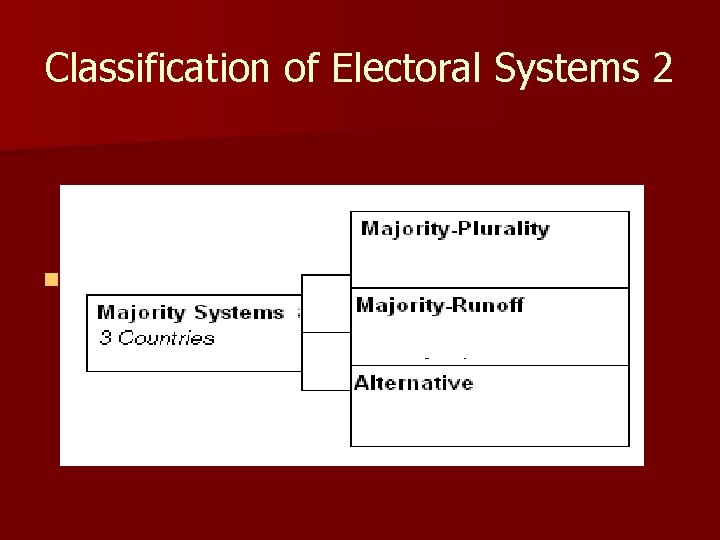 Classification of Electoral Systems 2

Majority Systems
3 Countries

Majority-Plurality

Majority-Runoff

Alternative